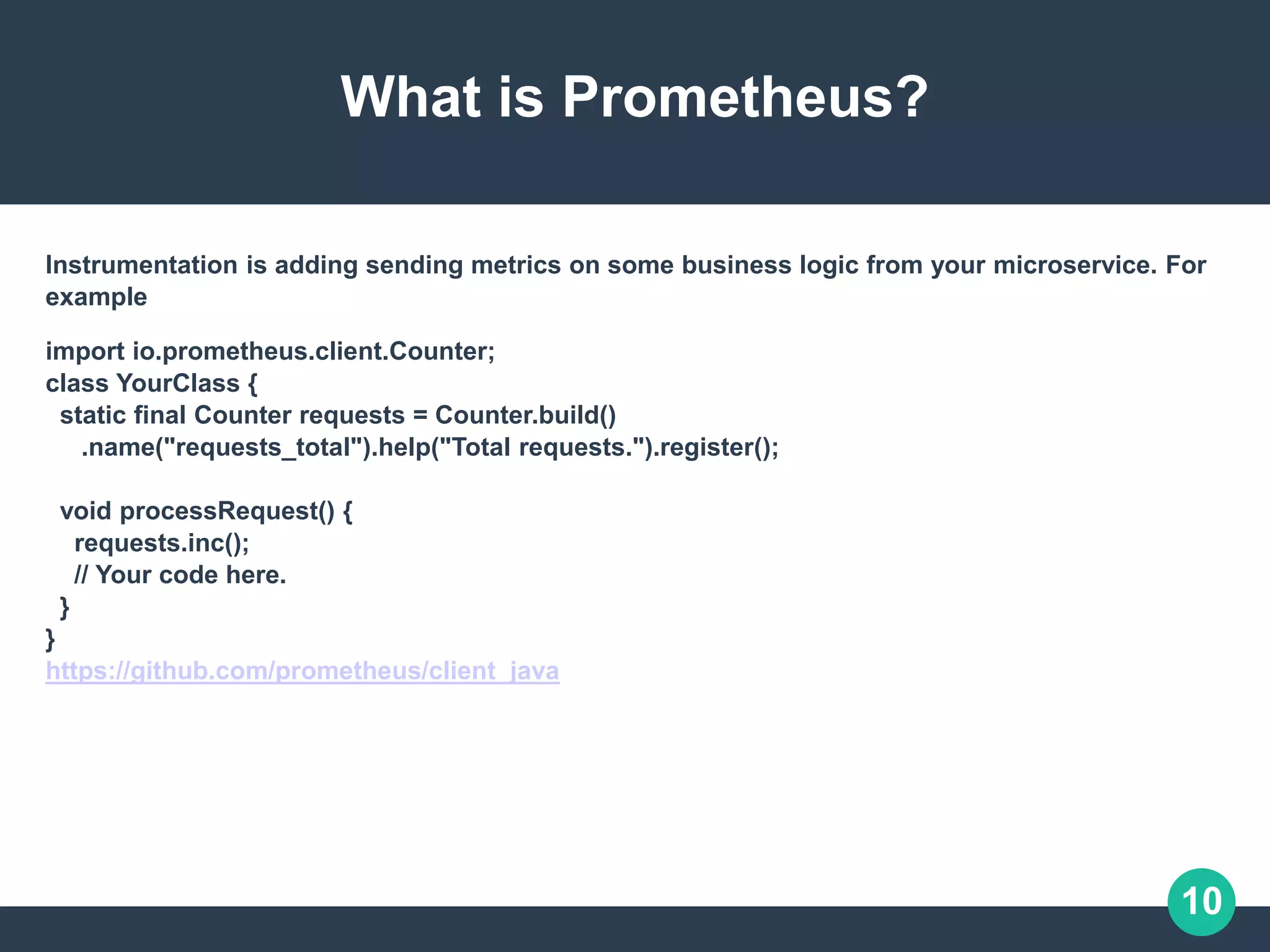 What is Prometheus?

Instrumentation is adding sending metrics on some business logic from your microservice. For example

import io.prometheus.client.Counter;
class YourClass {
  static final Counter requests = Counter.build()
     .name("requests_total").help("Total requests.").register();

  void processRequest() {
    requests.inc();
    // Your code here.
  }
}
https://github.com/prometheus/client_java

10